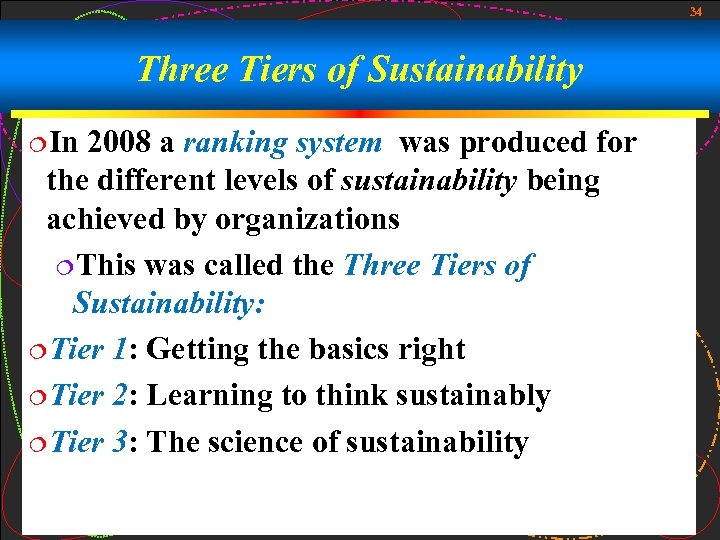 34

Three Tiers of Sustainability

In 2008 a ranking system was produced for the different levels of sustainability being achieved by organizations

This was called the Three Tiers of Sustainability:

Tier 1: Getting the basics right

Tier 2: Learning to think sustainably

Tier 3: The science of sustainability